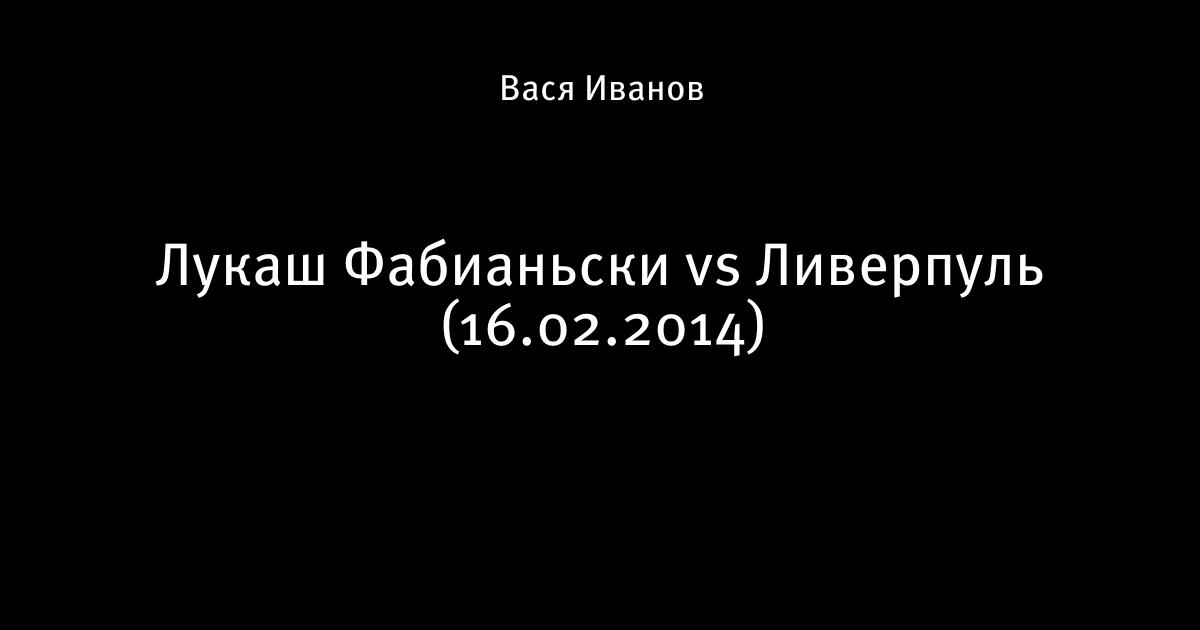 Вася Иванов

Лукаш Фабианьски vs Ливерпуль (16.02.2014)